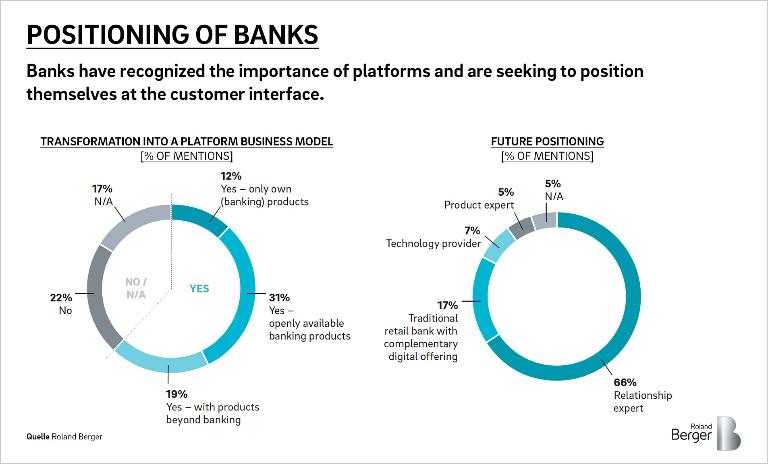 POSITIONING OF BANKS

Banks have recognized the importance of platforms and are seeking to position themselves at the customer interface.

TRANSFORMATION INTO A PLATFORM BUSINESS MODEL
[% OF MENTIONS]

17%
N/A

12%
Yes – only own (banking) products

NO / N/A

YES

22%
No

31%
Yes – openly available banking products

19%
Yes – with products beyond banking

FUTURE POSITIONING
[% OF MENTIONS]

5%
Product expert

5%
N/A

7%
Technology provider

17%
Traditional retail bank with complementary digital offering

66%
Relationship expert

Quelle Roland Berger

Roland Berger